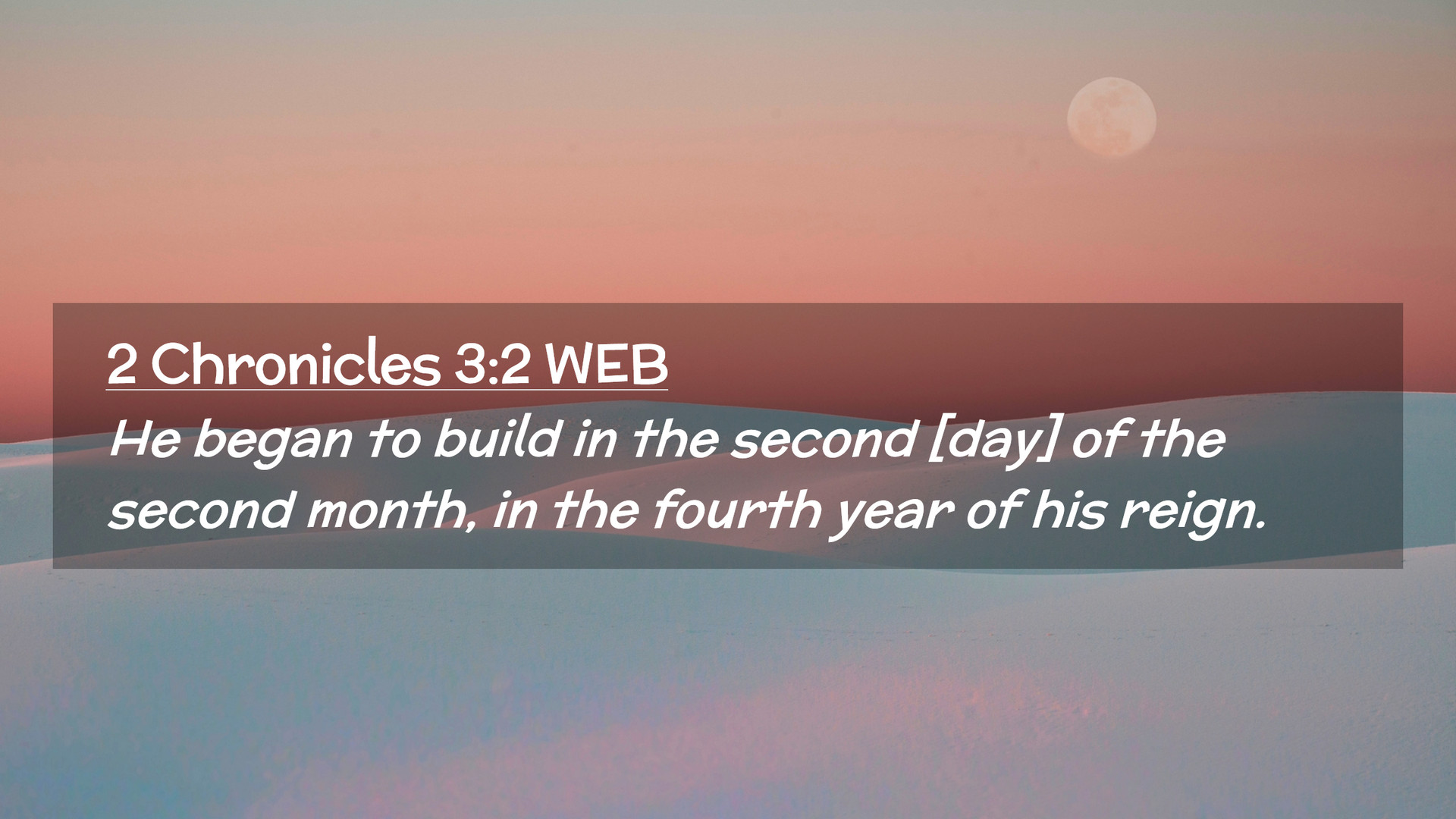 2 Chronicles 3:2 WEB

He began to build in the second [day] of the second month, in the fourth year of his reign.